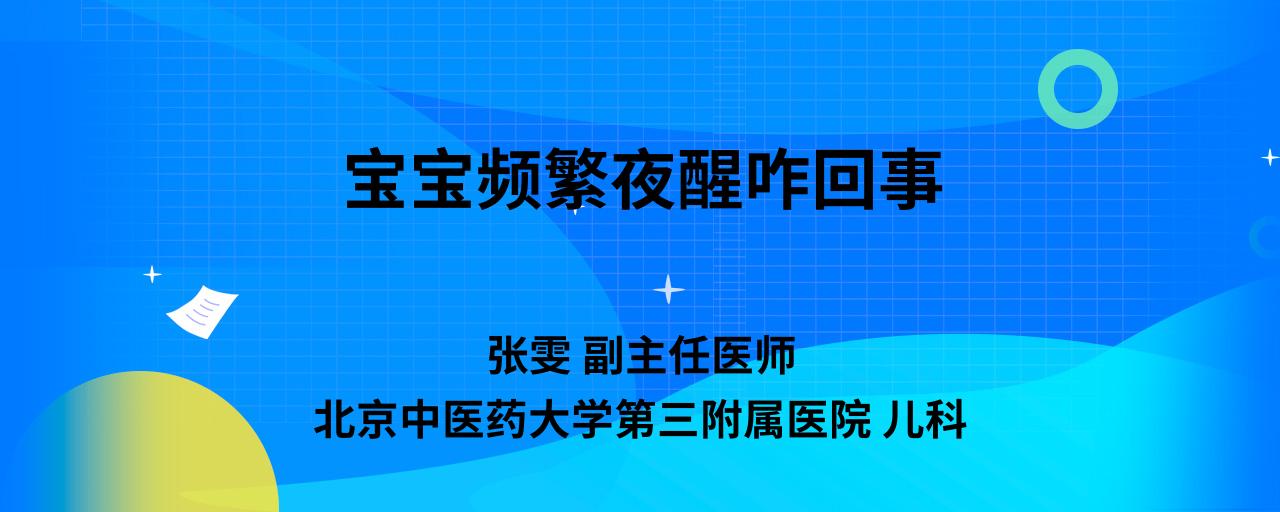 宝宝频繁夜醒咋回事

张雯 副主任医师

北京中医药大学第三附属医院 儿科